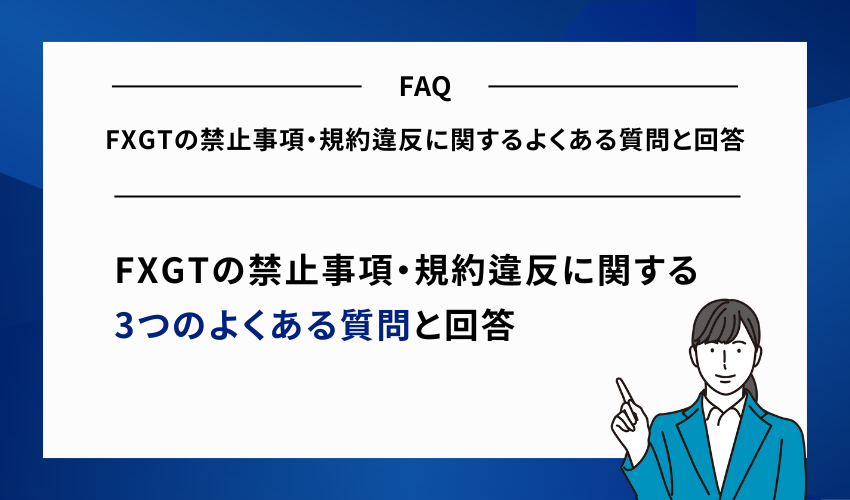 FAQ

FXGTの禁止事項・規約違反に関するよくある質問と回答

FXGTの禁止事項・規約違反に関する
3つのよくある質問と回答